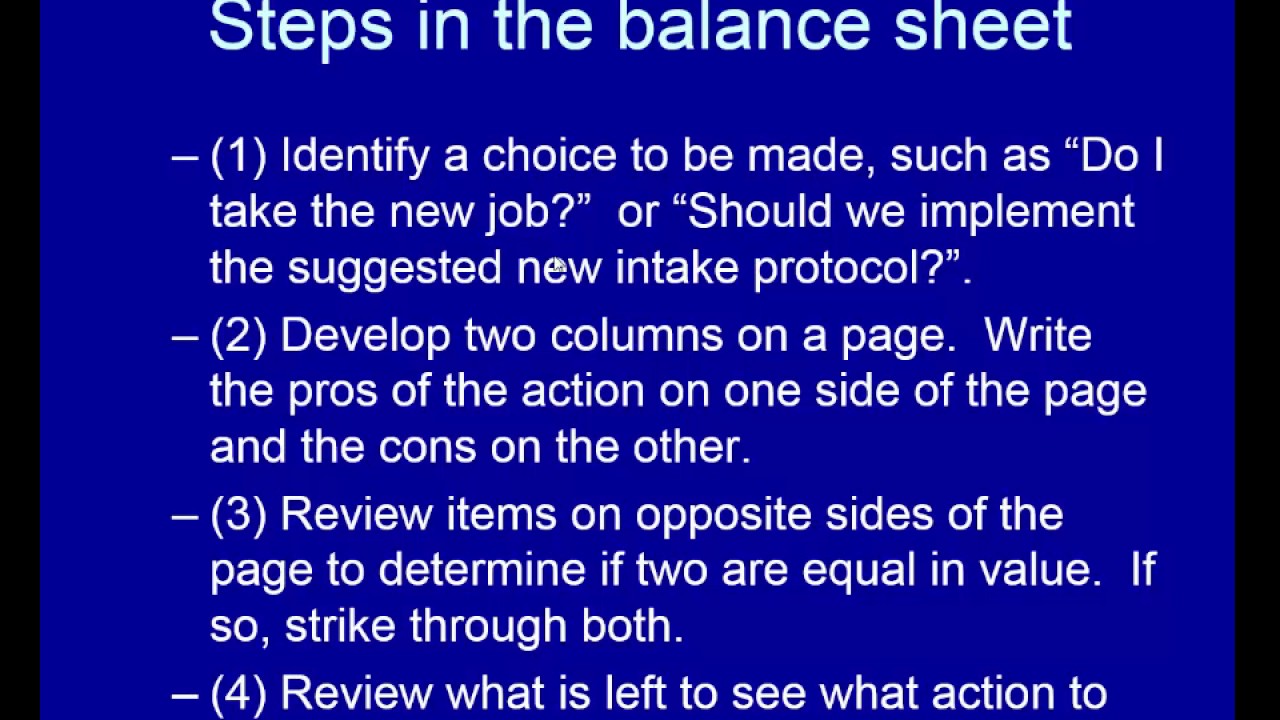 Steps in the balance sheet

– (1) Identify a choice to be made, such as “Do I take the new job?” or “Should we implement the suggested new intake protocol?”.

– (2) Develop two columns on a page. Write the pros of the action on one side of the page and the cons on the other.

– (3) Review items on opposite sides of the page to determine if two are equal in value. If so, strike through both.

– (4) Review what is left to see what action to